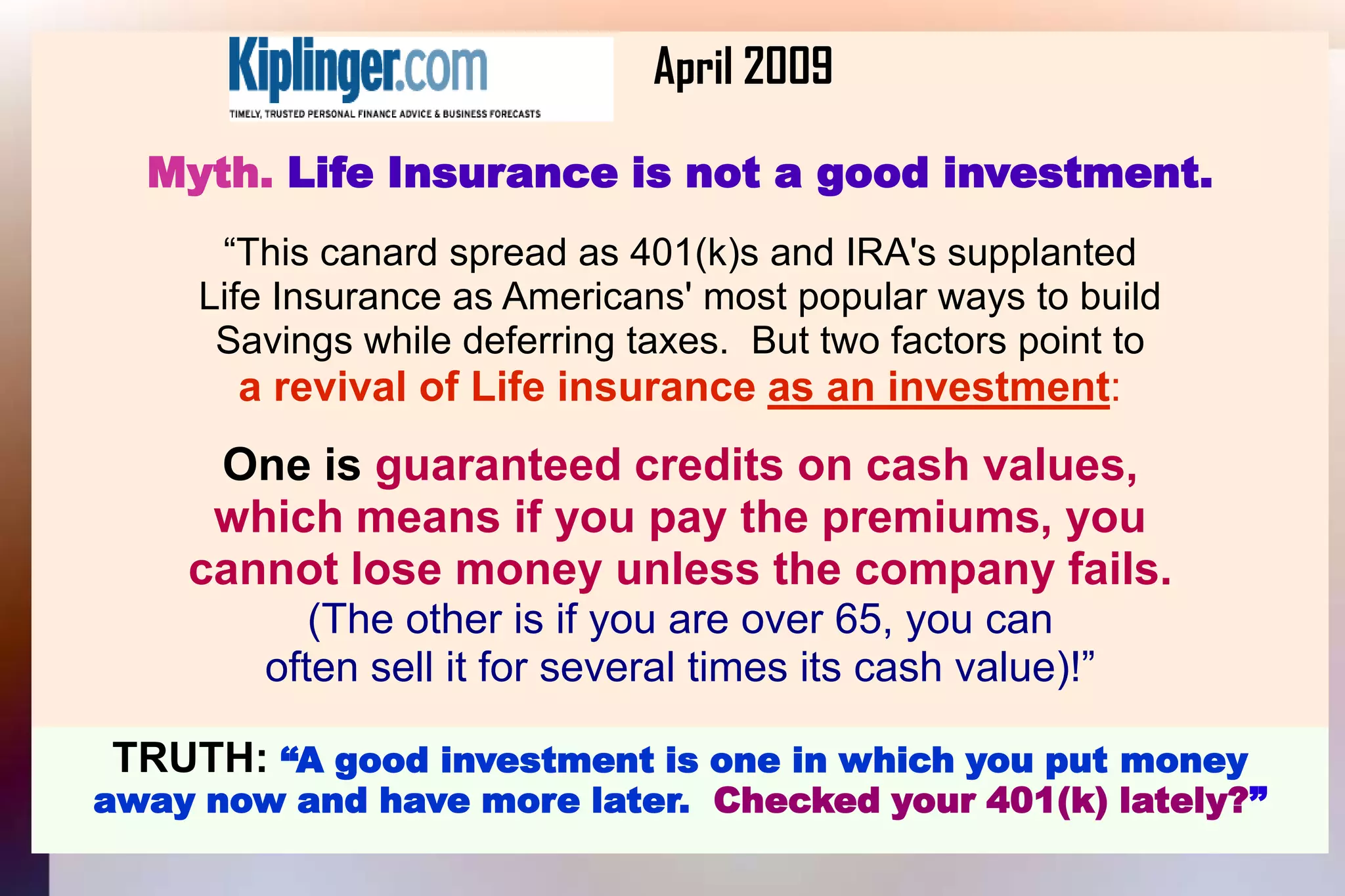 Kiplinger.com
TIMELY, TRUSTED PERSONAL FINANCE ADVICE & BUSINESS FORECASTS

April 2009

Myth. Life Insurance is not a good investment.

“This canard spread as 401(k)s and IRA's supplanted Life Insurance as Americans' most popular ways to build Savings while deferring taxes. But two factors point to a revival of Life insurance as an investment:

One is guaranteed credits on cash values, which means if you pay the premiums, you cannot lose money unless the company fails. (The other is if you are over 65, you can often sell it for several times its cash value)!”

TRUTH: “A good investment is one in which you put money away now and have more later. Checked your 401(k) lately?”